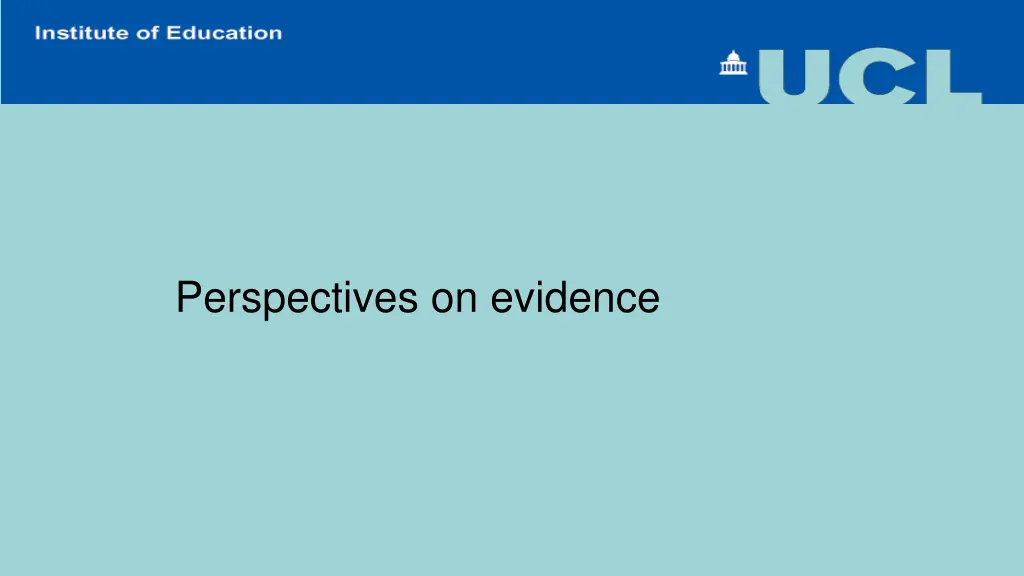 Institute of Education

UCL

Perspectives on evidence